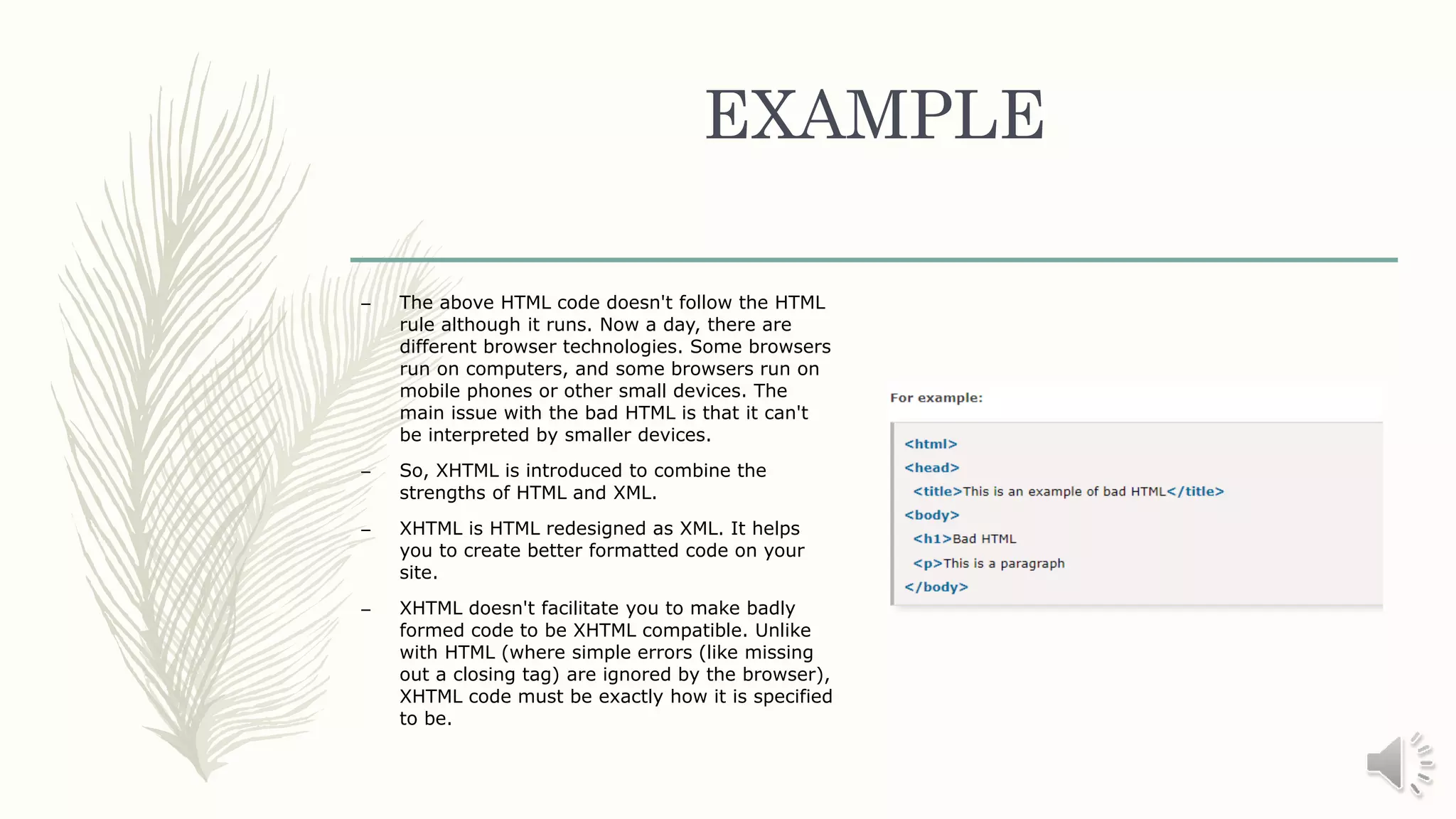 EXAMPLE

– The above HTML code doesn't follow the HTML rule although it runs. Now a day, there are different browser technologies. Some browsers run on computers, and some browsers run on mobile phones or other small devices. The main issue with the bad HTML is that it can't be interpreted by smaller devices.

– So, XHTML is introduced to combine the strengths of HTML and XML.

– XHTML is HTML redesigned as XML. It helps you to create better formatted code on your site.

– XHTML doesn't facilitate you to make badly formed code to be XHTML compatible. Unlike with HTML (where simple errors (like missing out a closing tag) are ignored by the browser), XHTML code must be exactly how it is specified to be.

For example:

<html>
<head>
<title>This is an example of bad HTML</title>
<body>
<h1>Bad HTML
<p>This is a paragraph
</body>